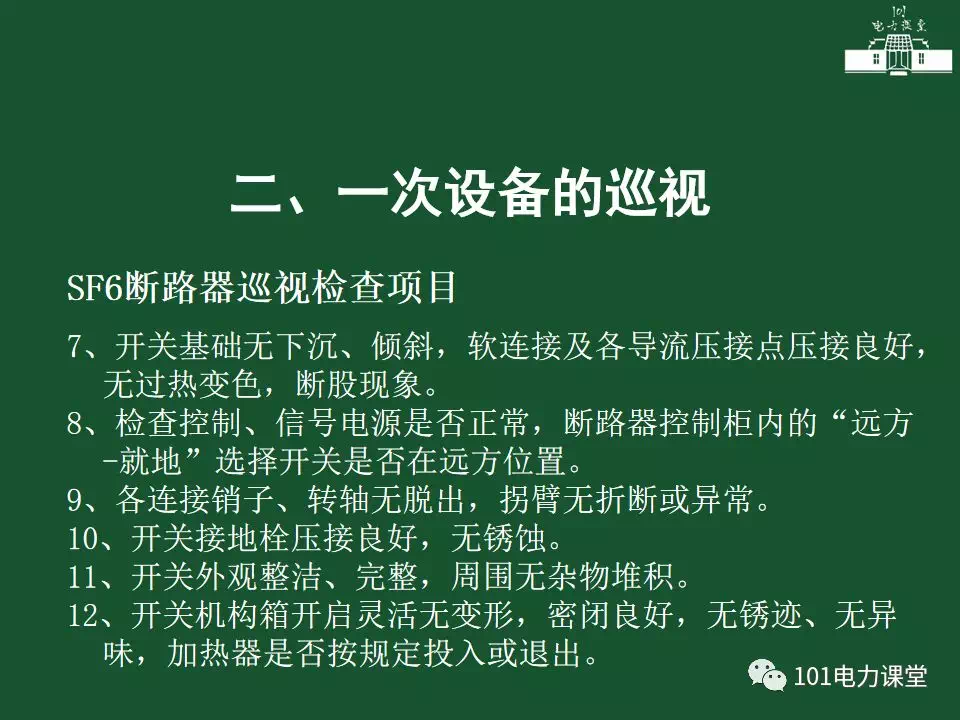 101
电力课堂

二、一次设备的巡视

SF6断路器巡视检查项目

7、开关基础无下沉、倾斜，软连接及各导流压接点压接良好，无过热变色，断股现象。
8、检查控制、信号电源是否正常，断路器控制柜内的“远方-就地”选择开关是否在远方位置。
9、各连接销子、转轴无脱出，拐臂无折断或异常。
10、开关接地栓压接良好，无锈蚀。
11、开关外观整洁、完整，周围无杂物堆积。
12、开关机构箱开启灵活无变形，密闭良好，无锈迹、无异味，加热器是否按规定投入或退出。

101电力课堂